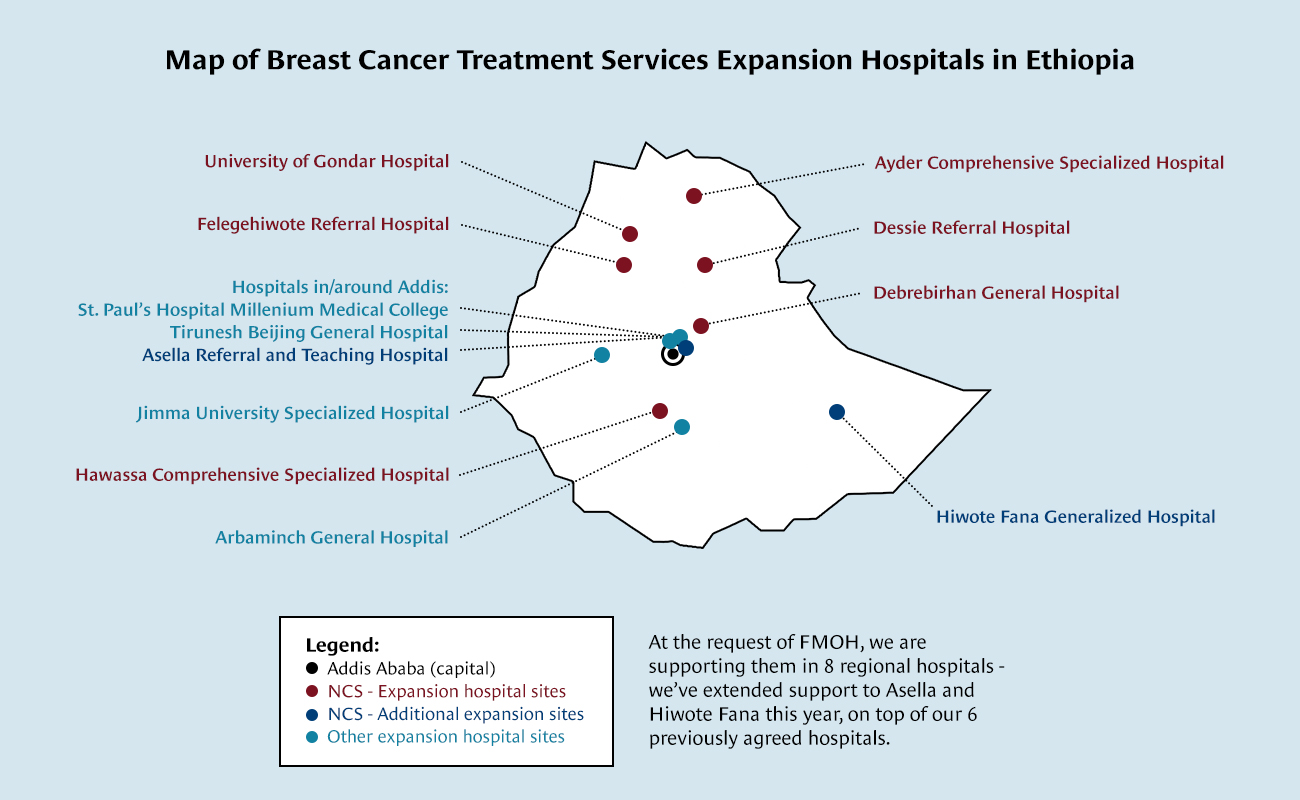 Map of Breast Cancer Treatment Services Expansion Hospitals in Ethiopia

University of Gondar Hospital

Felegehiwote Referral Hospital

Hospitals in/around Addis:
St. Paul's Hospital Millenium Medical College
Tirunesh Beijing General Hospital
Asella Referral and Teaching Hospital

Jimma University Specialized Hospital

Hawassa Comprehensive Specialized Hospital

Arbaminch General Hospital

Ayder Comprehensive Specialized Hospital

Dessie Referral Hospital

Debrebirhan General Hospital

Hiwote Fana Generalized Hospital

Legend:
Addis Ababa (capital)
NCS - Expansion hospital sites
NCS - Additional expansion sites
Other expansion hospital sites

At the request of FMOH, we are supporting them in 8 regional hospitals - we've extended support to Asella and Hiwote Fana this year, on top of our 6 previously agreed hospitals.